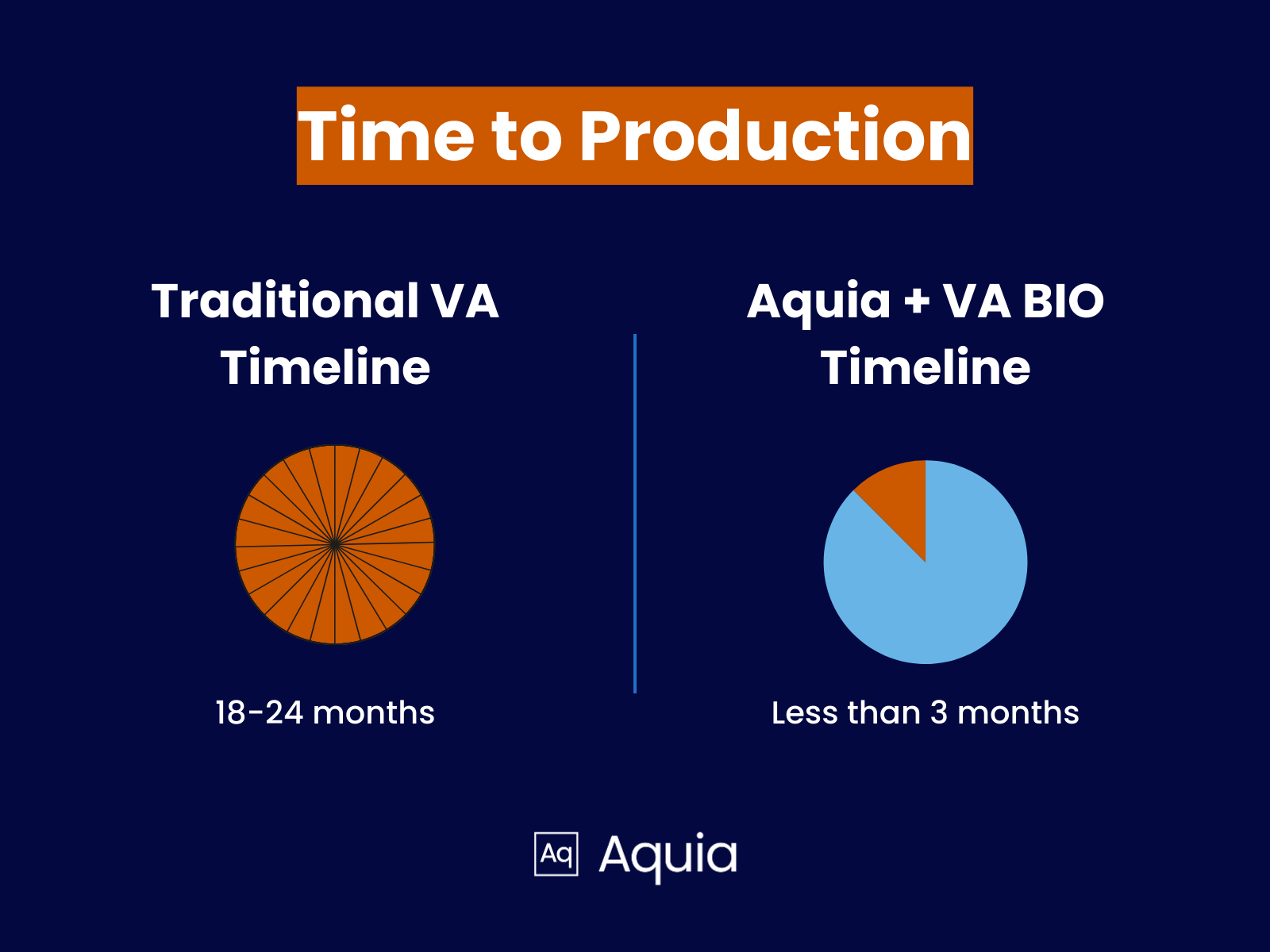 Time to Production

Traditional VA Timeline

18-24 months

Aquia + VA BIO Timeline

Less than 3 months

Aq Aquia